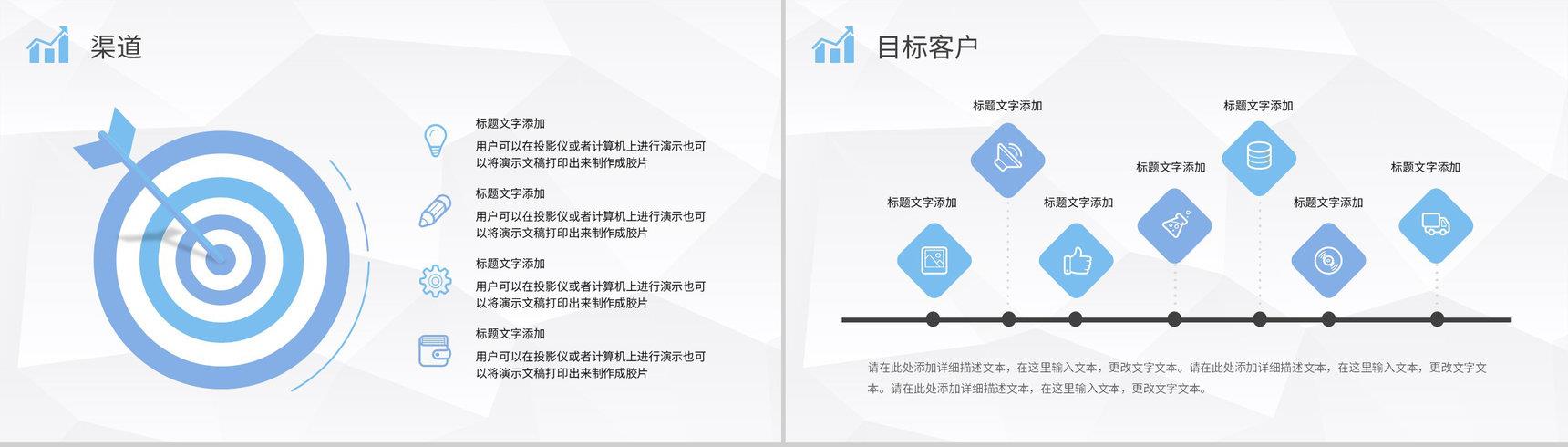 渠道

标题文字添加
用户可以在投影仪或者计算机上进行演示也可以将演示文稿打印出来制作成胶片

标题文字添加
用户可以在投影仪或者计算机上进行演示也可以将演示文稿打印出来制作成胶片

标题文字添加
用户可以在投影仪或者计算机上进行演示也可以将演示文稿打印出来制作成胶片

标题文字添加
用户可以在投影仪或者计算机上进行演示也可以将演示文稿打印出来制作成胶片

目标客户

标题文字添加

标题文字添加

标题文字添加

标题文字添加

标题文字添加

标题文字添加

标题文字添加

请在此处添加详细描述文本，在这里输入文本，更改文字文本。请在此处添加详细描述文本，在这里输入文本，更改文字文本。请在此处添加详细描述文本，在这里输入文本，更改文字文本。